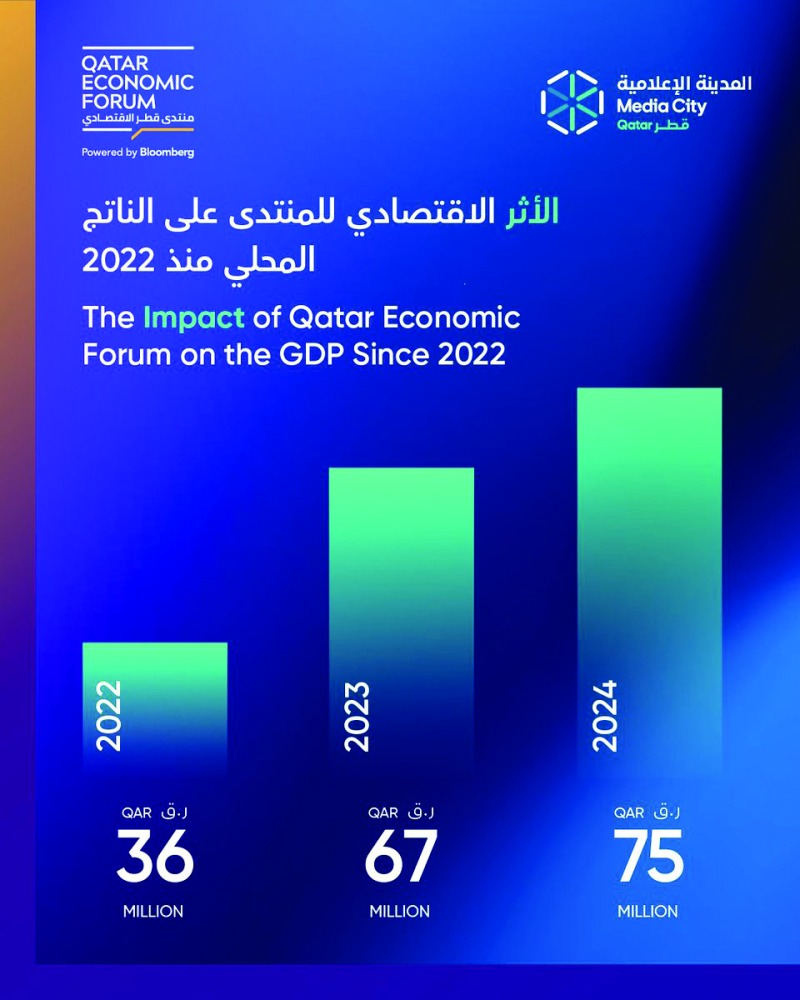 QATAR ECONOMIC FORUM
منتدى قطر الاقتصادي
Powered by Bloomberg

المدينة الإعلامية
Media City
Qatar قطر

الأثر الاقتصادي للمنتدى على الناتج المحلي منذ 2022

The Impact of Qatar Economic Forum on the GDP Since 2022

2022

2023

2024

QAR ر.ق
36
MILLION

QAR ر.ق
67
MILLION

QAR ر.ق
75
MILLION